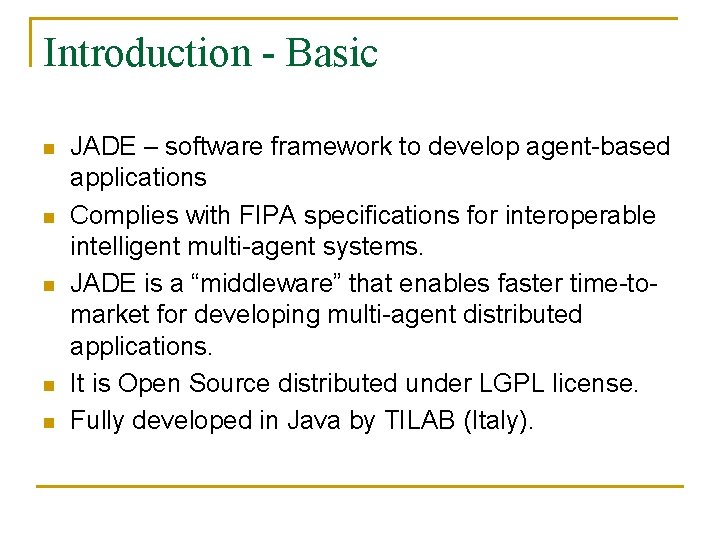 Introduction - Basic

- JADE – software framework to develop agent-based applications
- Complies with FIPA specifications for interoperable intelligent multi-agent systems.
- JADE is a “middleware” that enables faster time-to-market for developing multi-agent distributed applications.
- It is Open Source distributed under LGPL license.
- Fully developed in Java by TILAB (Italy).